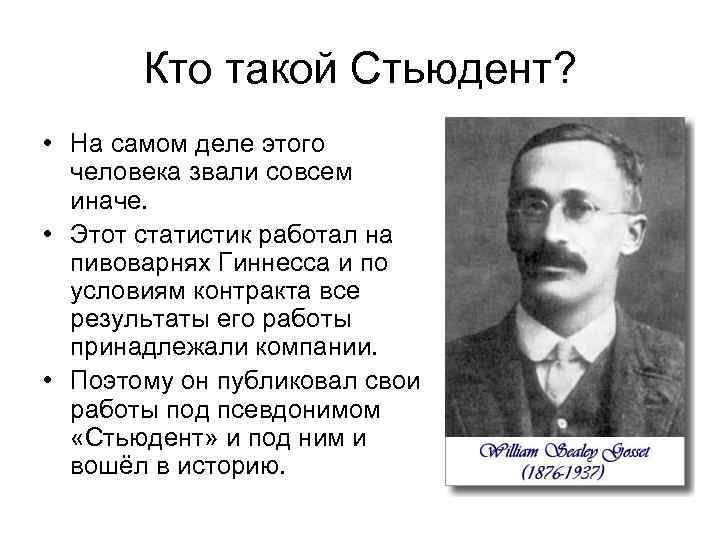 Кто такой Стьюдент?

• На самом деле этого человека звали совсем иначе.
• Этот статистик работал на пивоварнях Гиннесса и по условиям контракта все результаты его работы принадлежали компании.
• Поэтому он публиковал свои работы под псевдонимом «Стьюдент» и под ним и вошёл в историю.

William Sealey Gosset
(1876-1937)